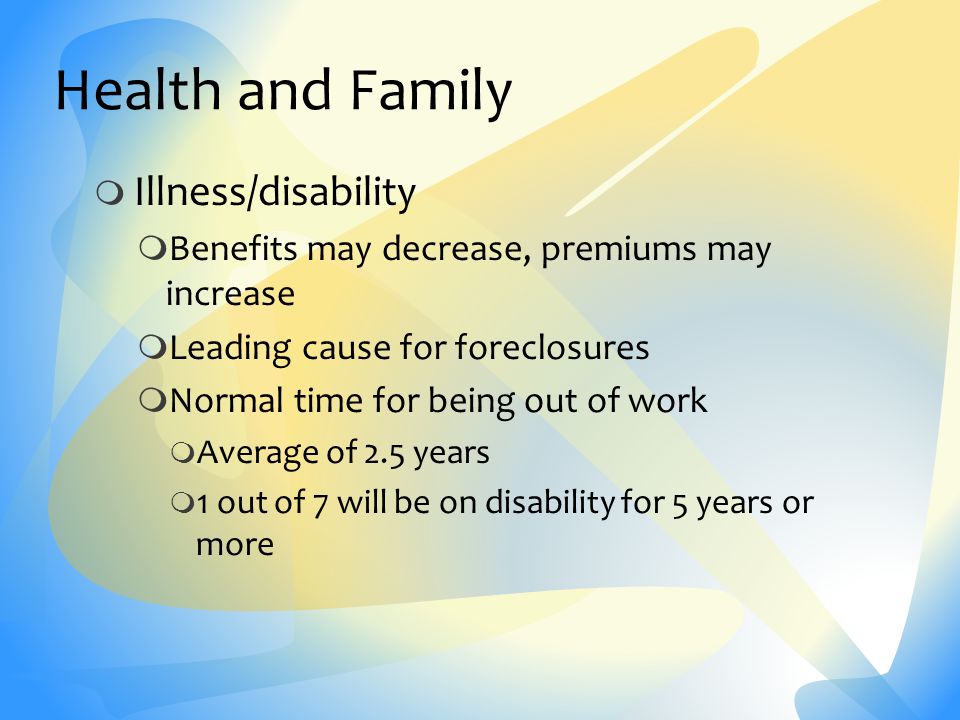 Health and Family

Illness/disability

Benefits may decrease, premiums may increase

Leading cause for foreclosures

Normal time for being out of work

Average of 2.5 years

1 out of 7 will be on disability for 5 years or more